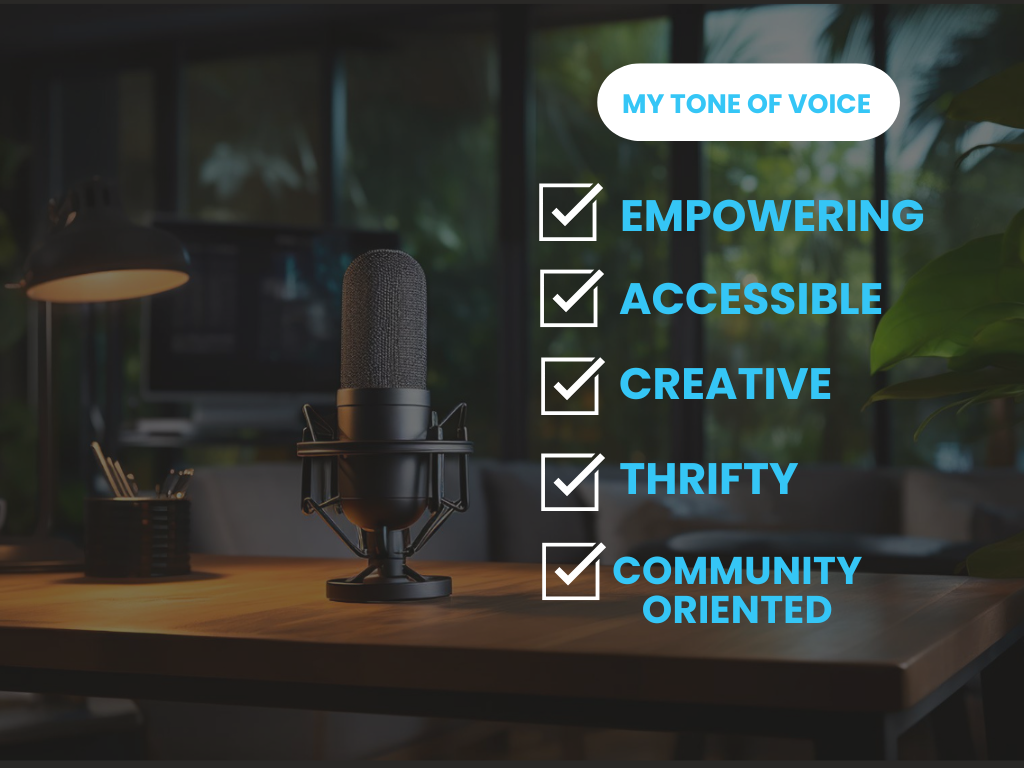 MY TONE OF VOICE

EMPOWERING

ACCESSIBLE

CREATIVE

THRIFTY

COMMUNITY ORIENTED